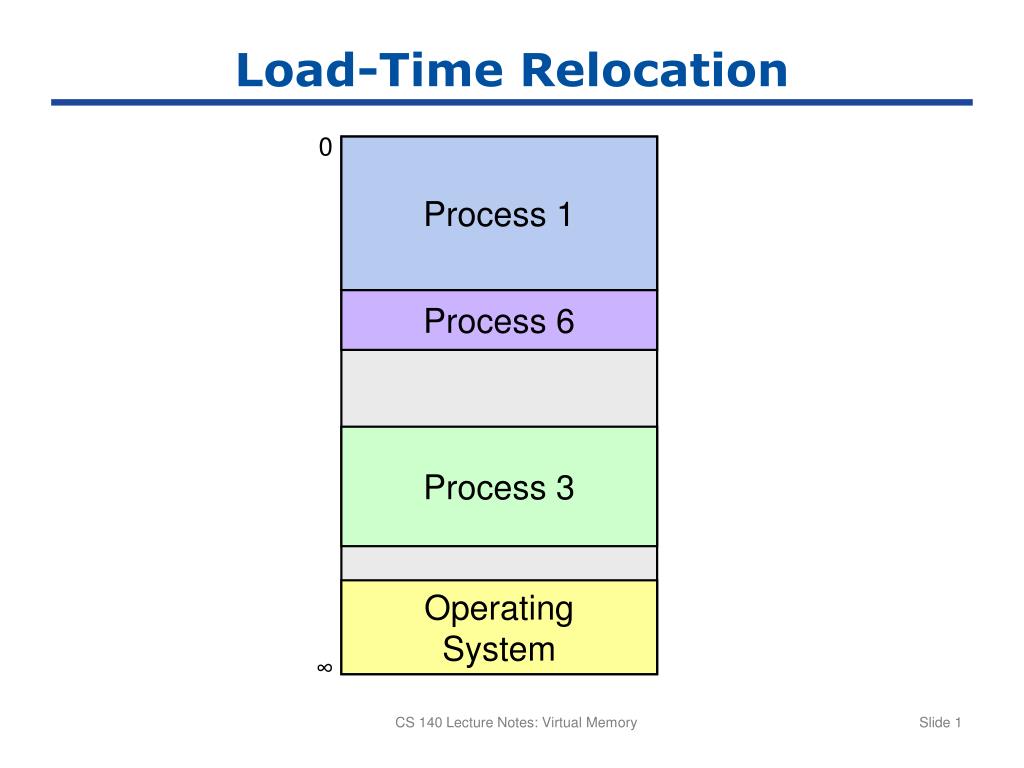 Load-Time Relocation

0

Process 1

Process 6

Process 3

Operating System

$\infty$

CS 140 Lecture Notes: Virtual Memory

Slide 1